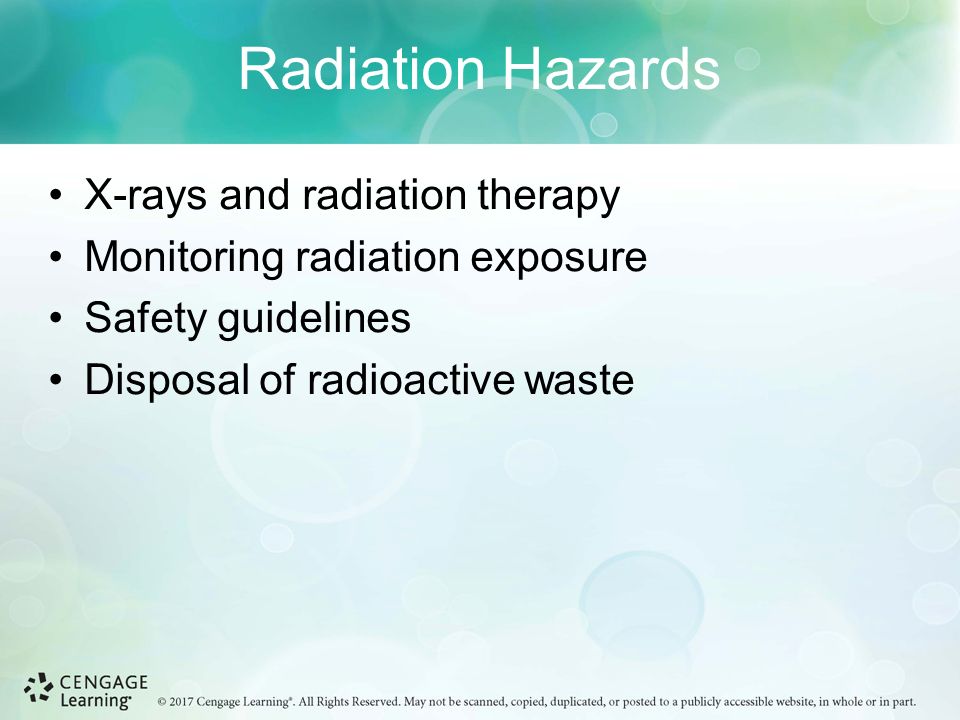 Radiation Hazards

• X-rays and radiation therapy
• Monitoring radiation exposure
• Safety guidelines
• Disposal of radioactive waste

CENGAGE Learning®

© 2017 Cengage Learning®. All Rights Reserved. May not be scanned, copied, duplicated, or posted to a publicly accessible website, in whole or in part.